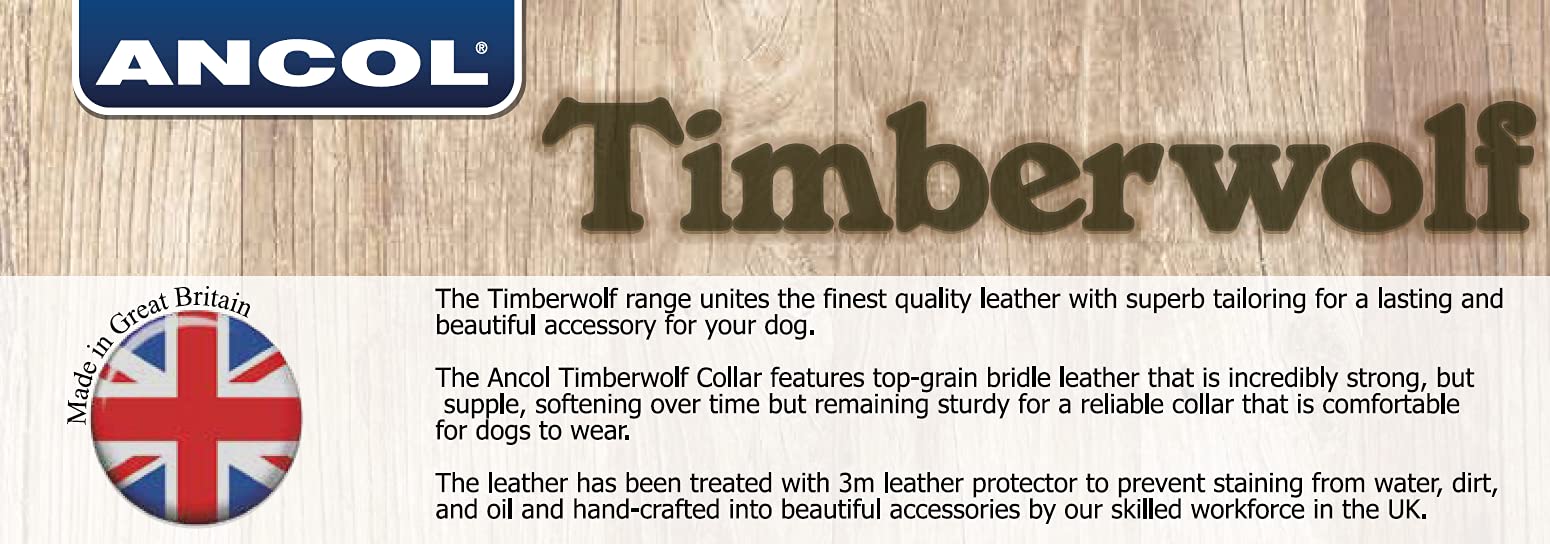 ANCOL®

Timberwolf

Made in Great Britain

The Timberwolf range unites the finest quality leather with superb tailoring for a lasting and beautiful accessory for your dog.

The Ancol Timberwolf Collar features top-grain bridle leather that is incredibly strong, but supple, softening over time but remaining sturdy for a reliable collar that is comfortable for dogs to wear.

The leather has been treated with 3m leather protector to prevent staining from water, dirt, and oil and hand-crafted into beautiful accessories by our skilled workforce in the UK.